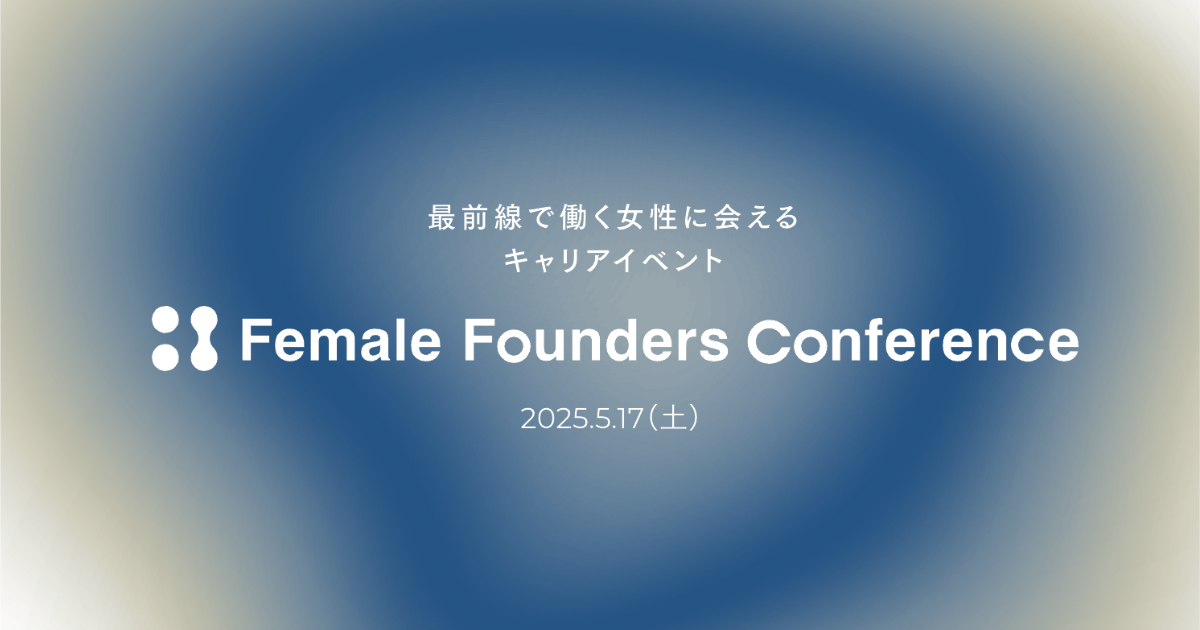 最前線で働く女性に会える
キャリアイベント

Female Founders Conference

2025.5.17（土）